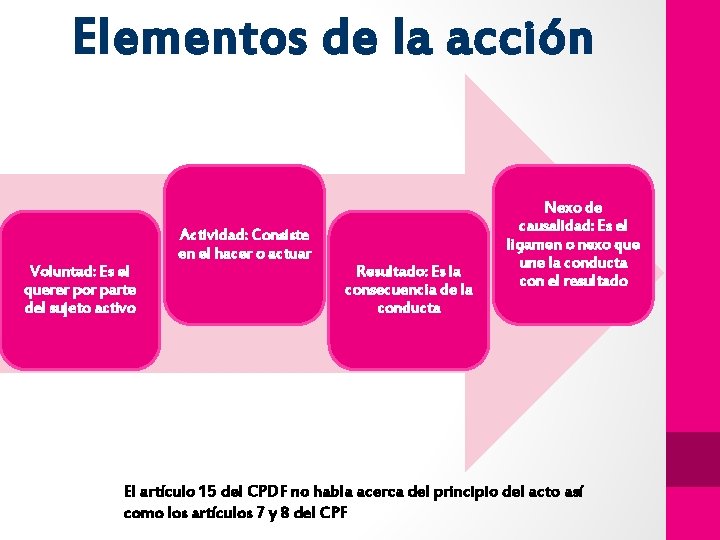 Elementos de la acción

Voluntad: Es el querer por parte del sujeto activo

Actividad: Consiste en el hacer o actuar

Resultado: Es la consecuencia de la conducta

Nexo de causalidad: Es el ligamen o nexo que une la conducta con el resultado

El artículo 15 del CPDF no habla acerca del principio del acto así como los artículos 7 y 8 del CPF